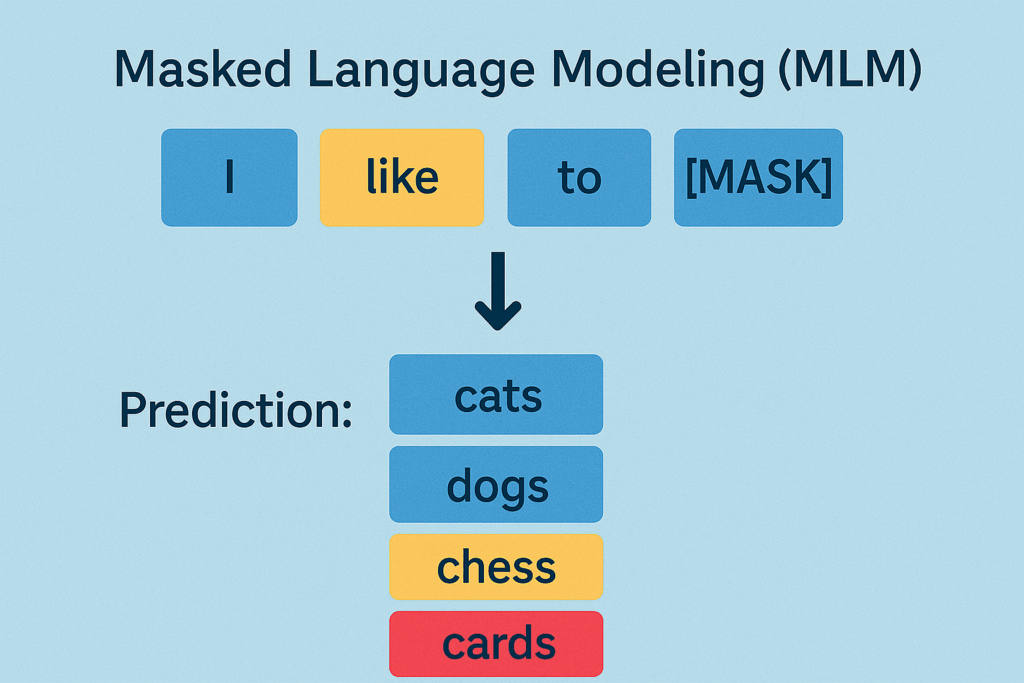 Masked Language Modeling (MLM)

I like to [MASK]

Prediction: cats
dogs
chess
cards